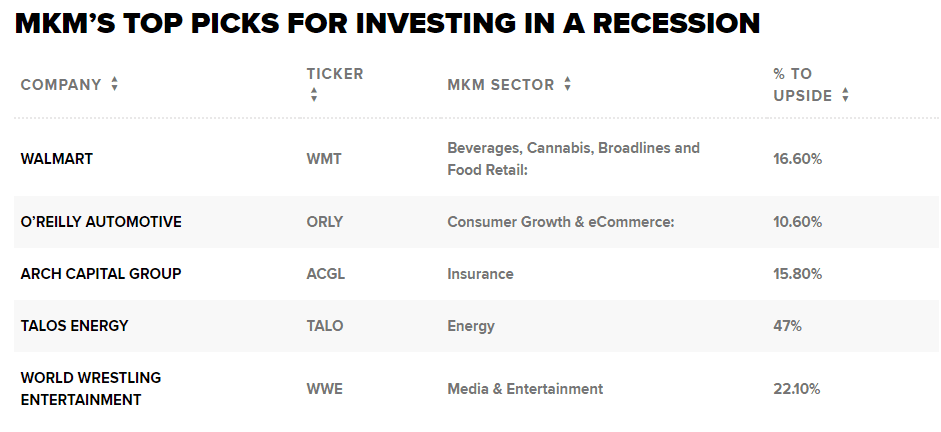 MKM'S TOP PICKS FOR INVESTING IN A RECESSION

| COMPANY | TICKER | MKM SECTOR | % TO UPSIDE |
|---|---|---|---|
| WALMART | WMT | Beverages, Cannabis, Broadlines and Food Retail: | 16.60% |
| O'REILLY AUTOMOTIVE | ORLY | Consumer Growth & eCommerce: | 10.60% |
| ARCH CAPITAL GROUP | ACGL | Insurance | 15.80% |
| TALOS ENERGY | TALO | Energy | 47% |
| WORLD WRESTLING ENTERTAINMENT | WWE | Media & Entertainment | 22.10% |